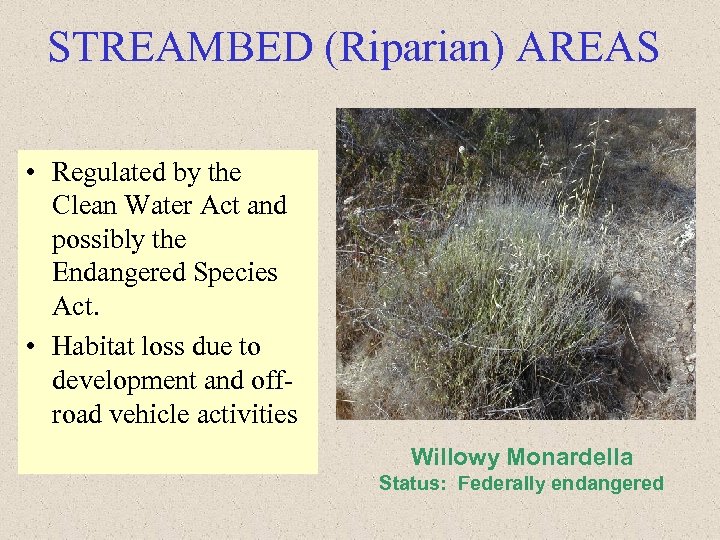 STREAMBED (Riparian) AREAS

• Regulated by the Clean Water Act and possibly the Endangered Species Act.
• Habitat loss due to development and off-road vehicle activities

Willowy Monardella
Status: Federally endangered